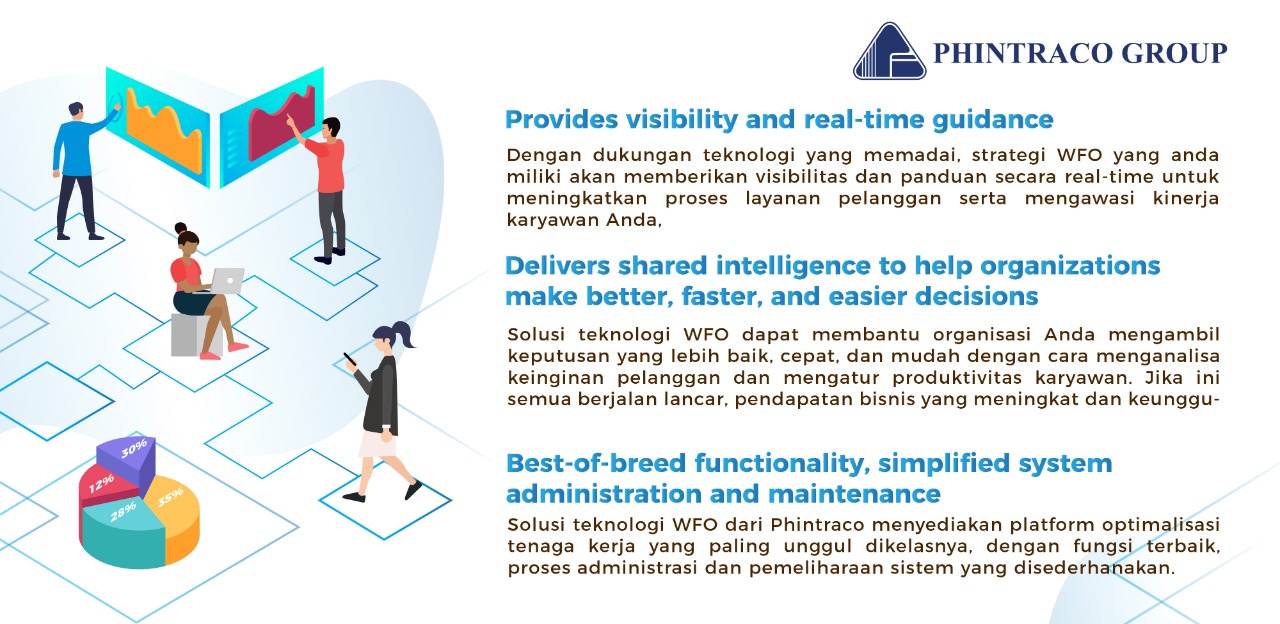 PHINTRACO GROUP

Provides visibility and real-time guidance

Dengan dukungan teknologi yang memadai, strategi WFO yang anda miliki akan memberikan visibilitas dan panduan secara real-time untuk meningkatkan proses layanan pelanggan serta mengawasi kinerja karyawan Anda,

Delivers shared intelligence to help organizations make better, faster, and easier decisions

Solusi teknologi WFO dapat membantu organisasi Anda mengambil keputusan yang lebih baik, cepat, dan mudah dengan cara menganalisa keinginan pelanggan dan mengatur produktivitas karyawan. Jika ini semua berjalan lancar, pendapatan bisnis yang meningkat dan keunggu-

Best-of-breed functionality, simplified system administration and maintenance

Solusi teknologi WFO dari Phintraco menyediakan platform optimalisasi tenaga kerja yang paling unggul dikelasnya, dengan fungsi terbaik, proses administrasi dan pemeliharaan sistem yang disederhanakan.

30%
12%
35%
28%